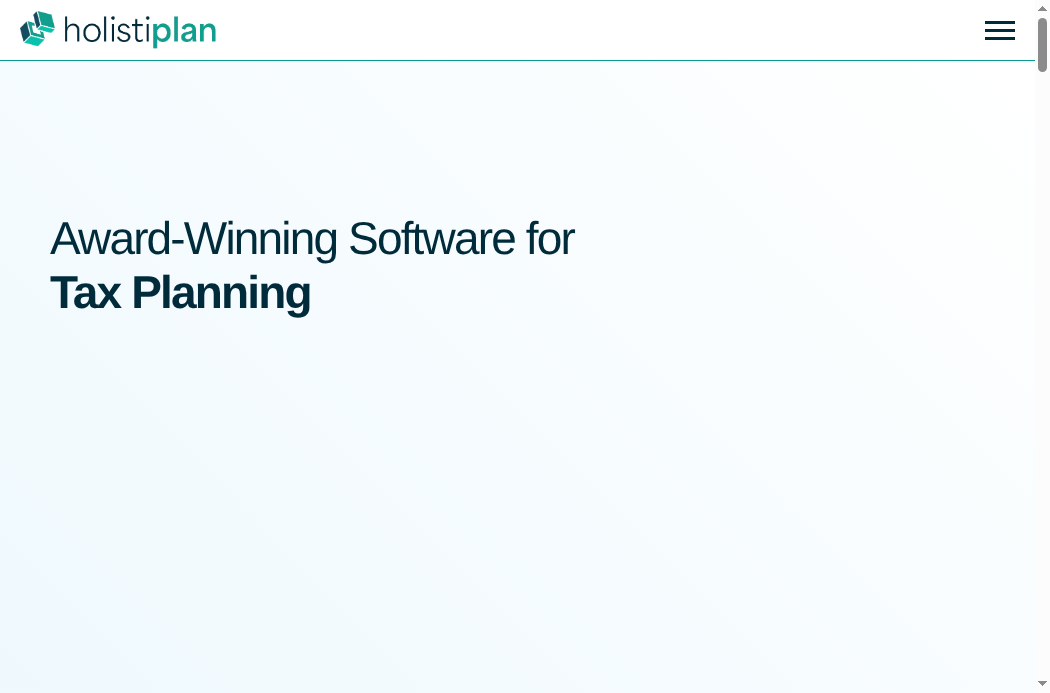 holistiplan

Award-Winning Software for
Tax Planning